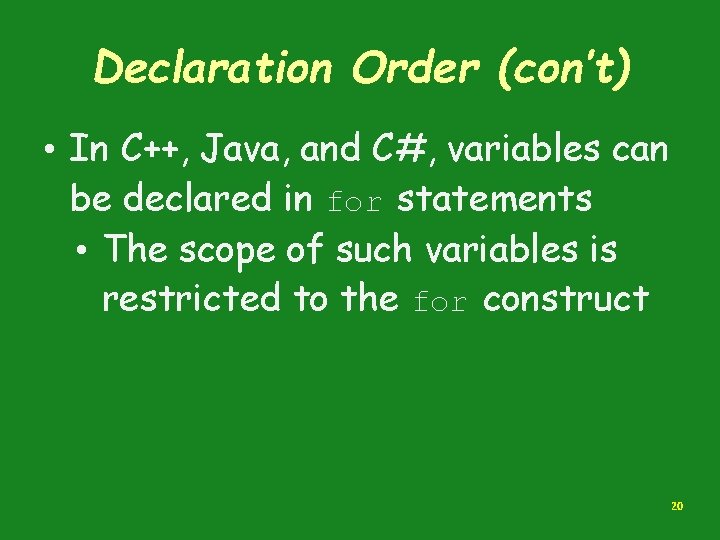 Declaration Order (con't)

• In C++, Java, and C#, variables can be declared in for statements

• The scope of such variables is restricted to the for construct

20